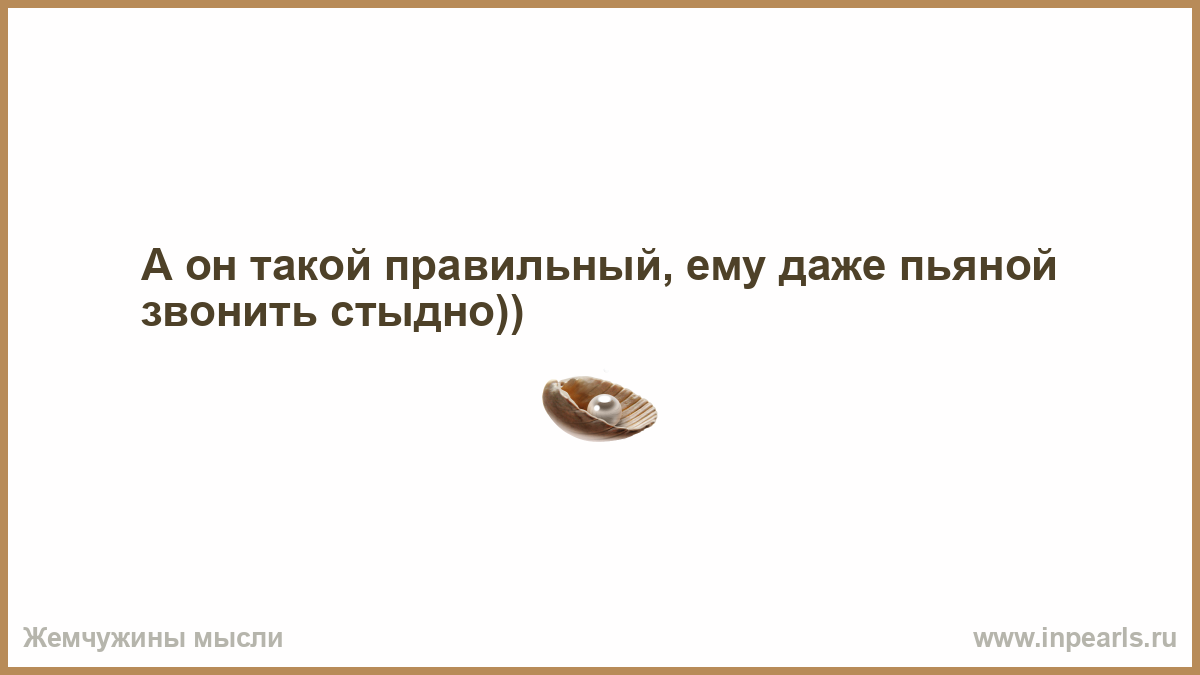 А он такой правильный, ему даже пьяной звонить стыдно))

Жемчужины мысли

www.inpearls.ru